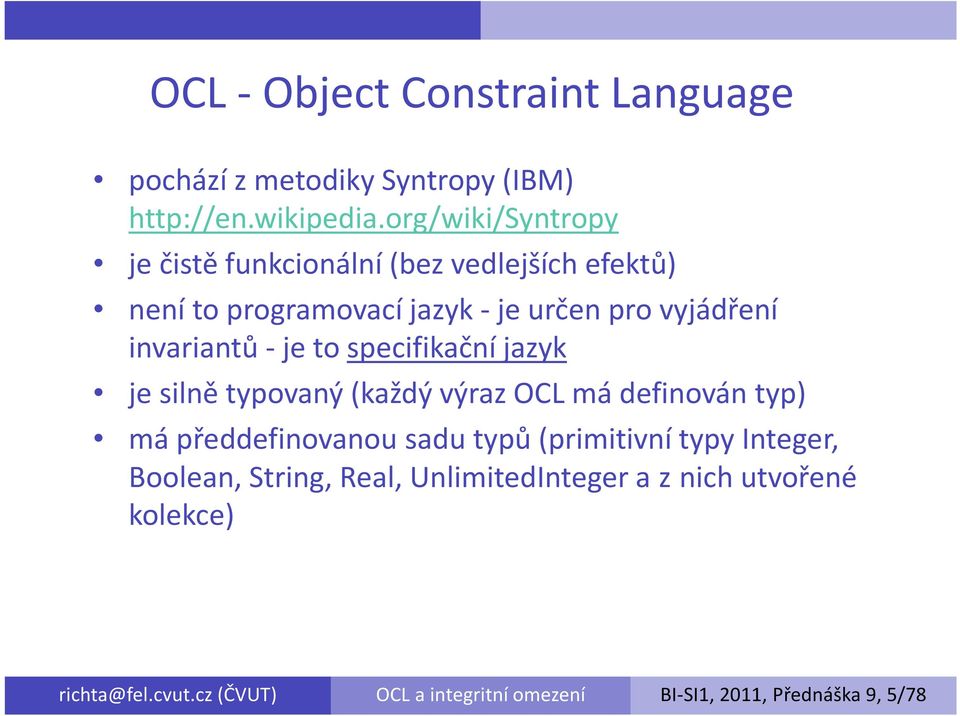 OCL - Object Constraint Language

• pochází z metodiky Syntropy (IBM) http://en.wikipedia.org/wiki/Syntropy

• je čistě funkcionální (bez vedlejších efektů)

• není to programovací jazyk - je určen pro vyjádření invariantů - je to specifikační jazyk

• je silně typovaný (každý výraz OCL má definován typ)

• má předdefinovanou sadu typů (primitivní typy Integer, Boolean, String, Real, UnlimitedInteger a z nich utvořené kolekce)

richta@fel.cvut.cz (ČVUT)

OCL a integritní omezení

BI-SI1, 2011, Přednáška 9, 5/78